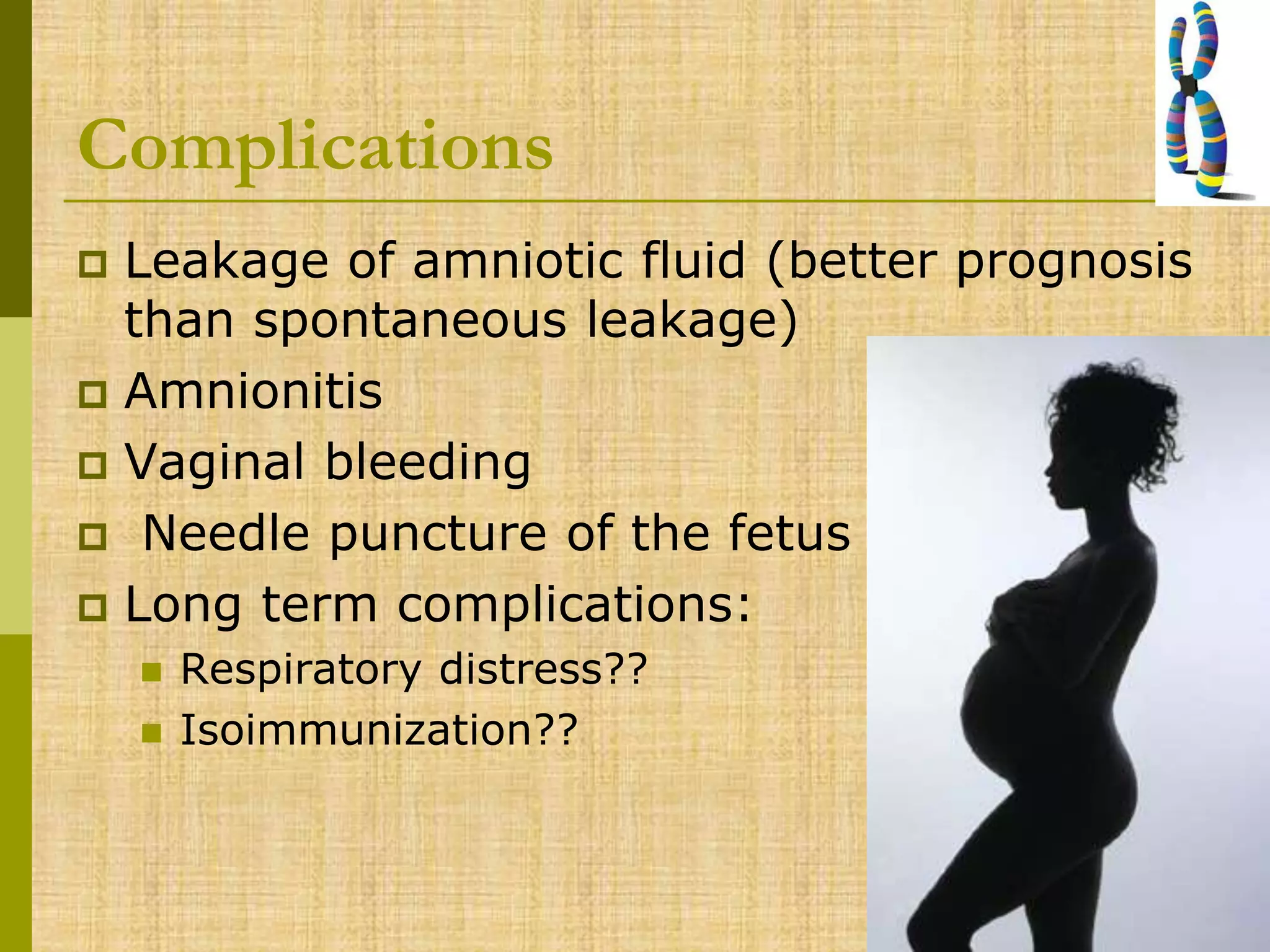 Complications

Leakage of amniotic fluid (better prognosis than spontaneous leakage)
Amnionitis
Vaginal bleeding
Needle puncture of the fetus
Long term complications:
Respiratory distress??
Isoimmunization??